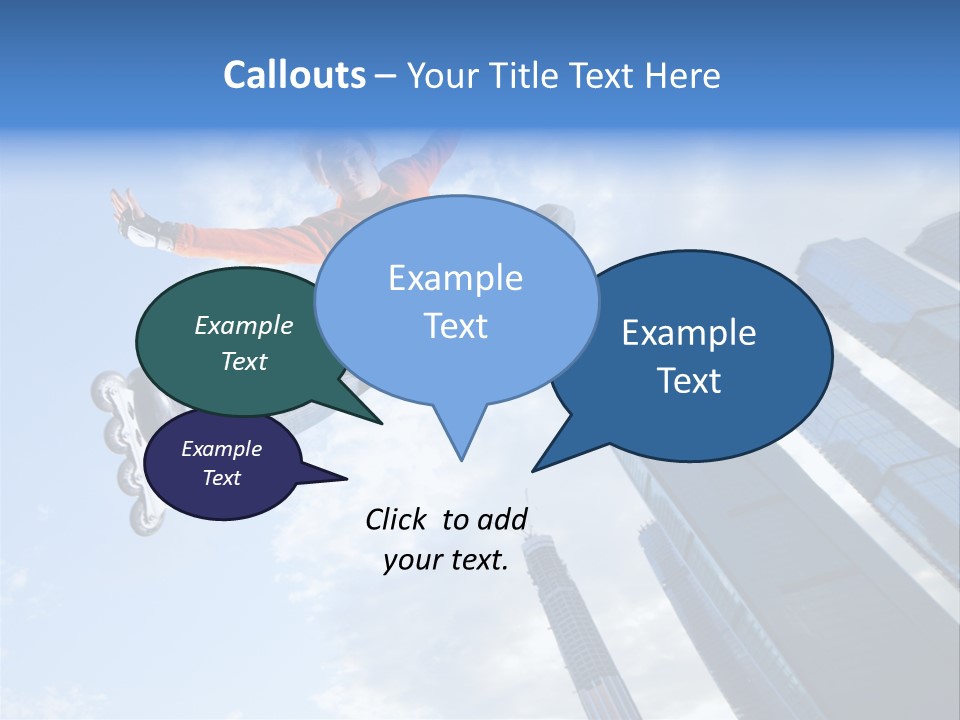 Callouts – Your Title Text Here

Example Text

Example Text

Example Text

Example Text

Click to add your text.